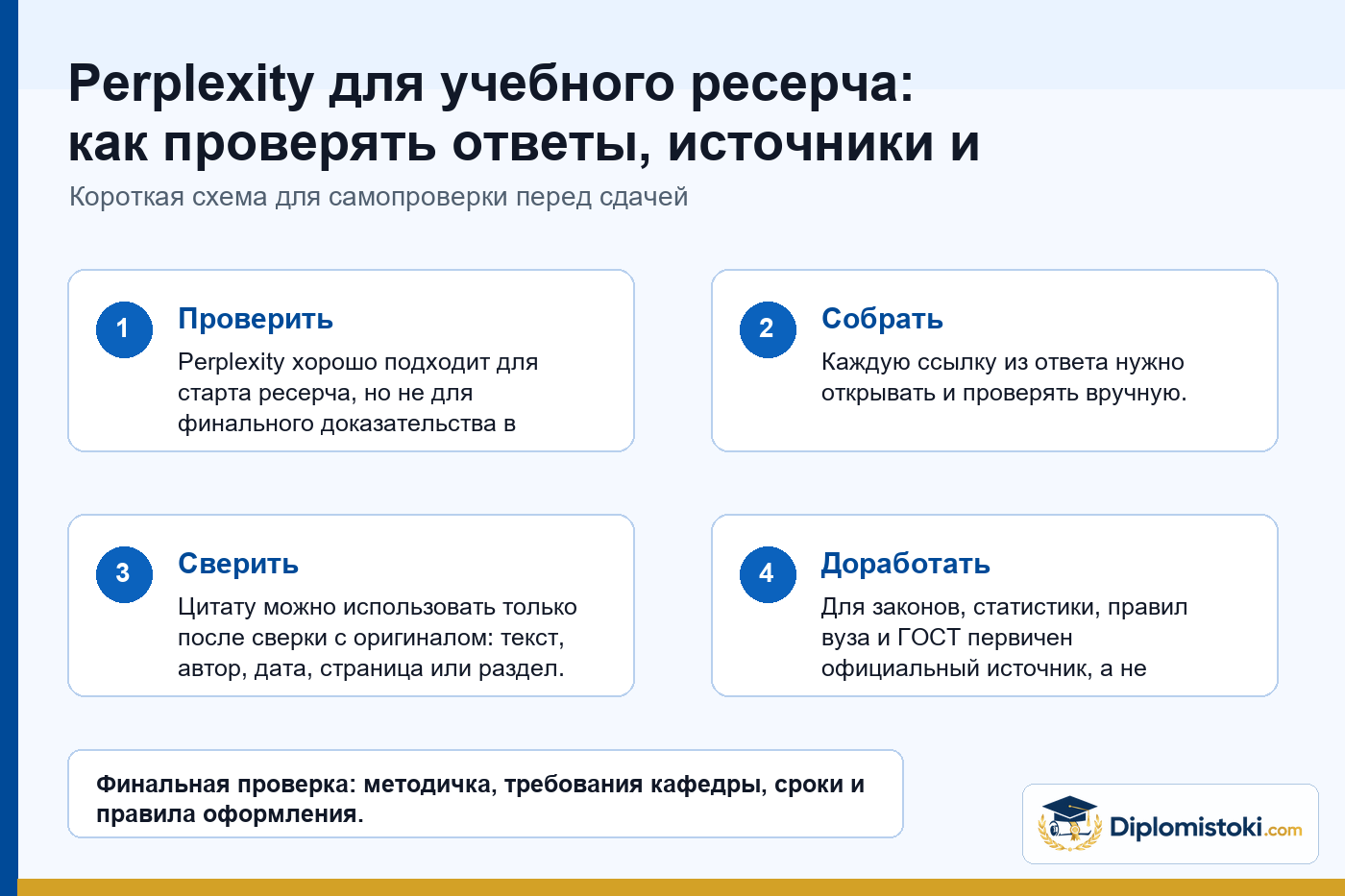 Perplexity для учебного ресерча: как проверять ответы, источники и

Короткая схема для самопроверки перед сдачей

1

Проверить

Perplexity хорошо подходит для старта ресерча, но не для финального доказательства в

2

Собрать

Каждую ссылку из ответа нужно открывать и проверять вручную.

3

Сверить

Цитату можно использовать только после сверки с оригиналом: текст, автор, дата, страница или раздел.

4

Доработать

Для законов, статистики, правил вуза и ГОСТ первичен официальный источник, а не

Финальная проверка: методичка, требования кафедры, сроки и правила оформления.

Diplomistoki.com